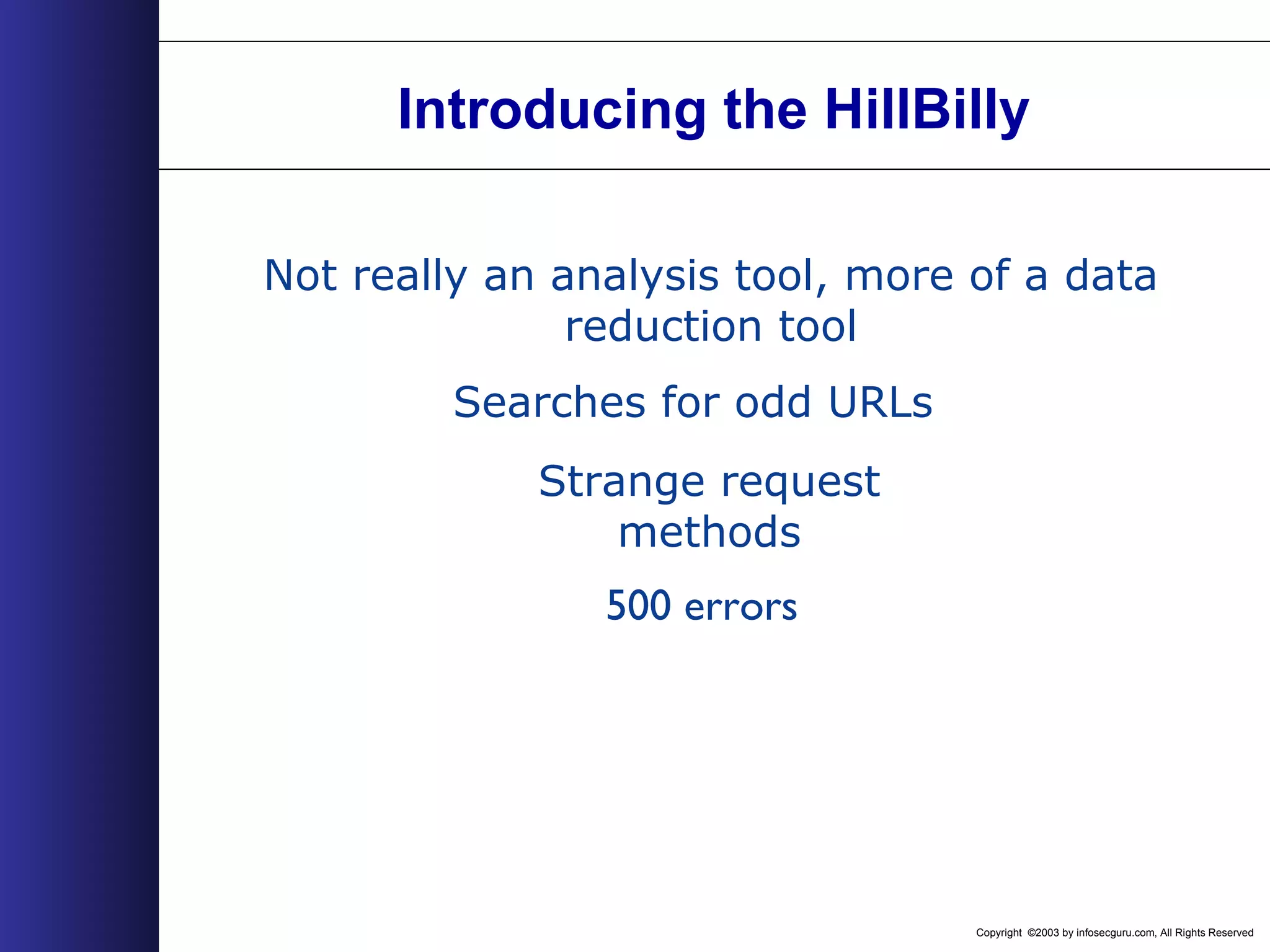 Introducing the HillBilly

Not really an analysis tool, more of a data reduction tool

Searches for odd URLs

Strange request methods

500 errors

Copyright ©2003 by infosecguru.com, All Rights Reserved